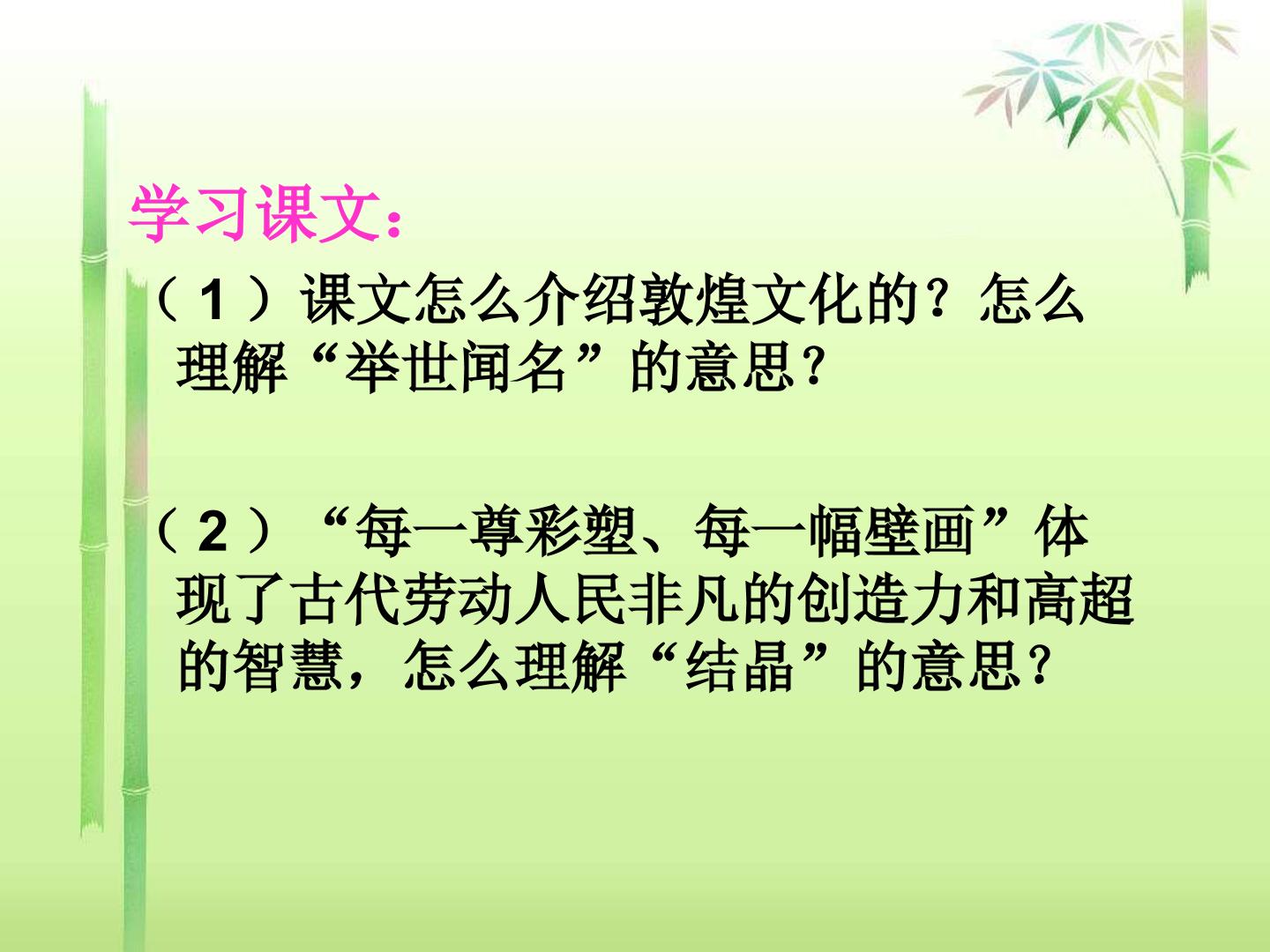 学习课文：

（1）课文怎么介绍敦煌文化的？怎么理解“举世闻名”的意思？

（2）“每一尊彩塑、每一幅壁画”体现了古代劳动人民非凡的创造力和高超的智慧，怎么理解“结晶”的意思？